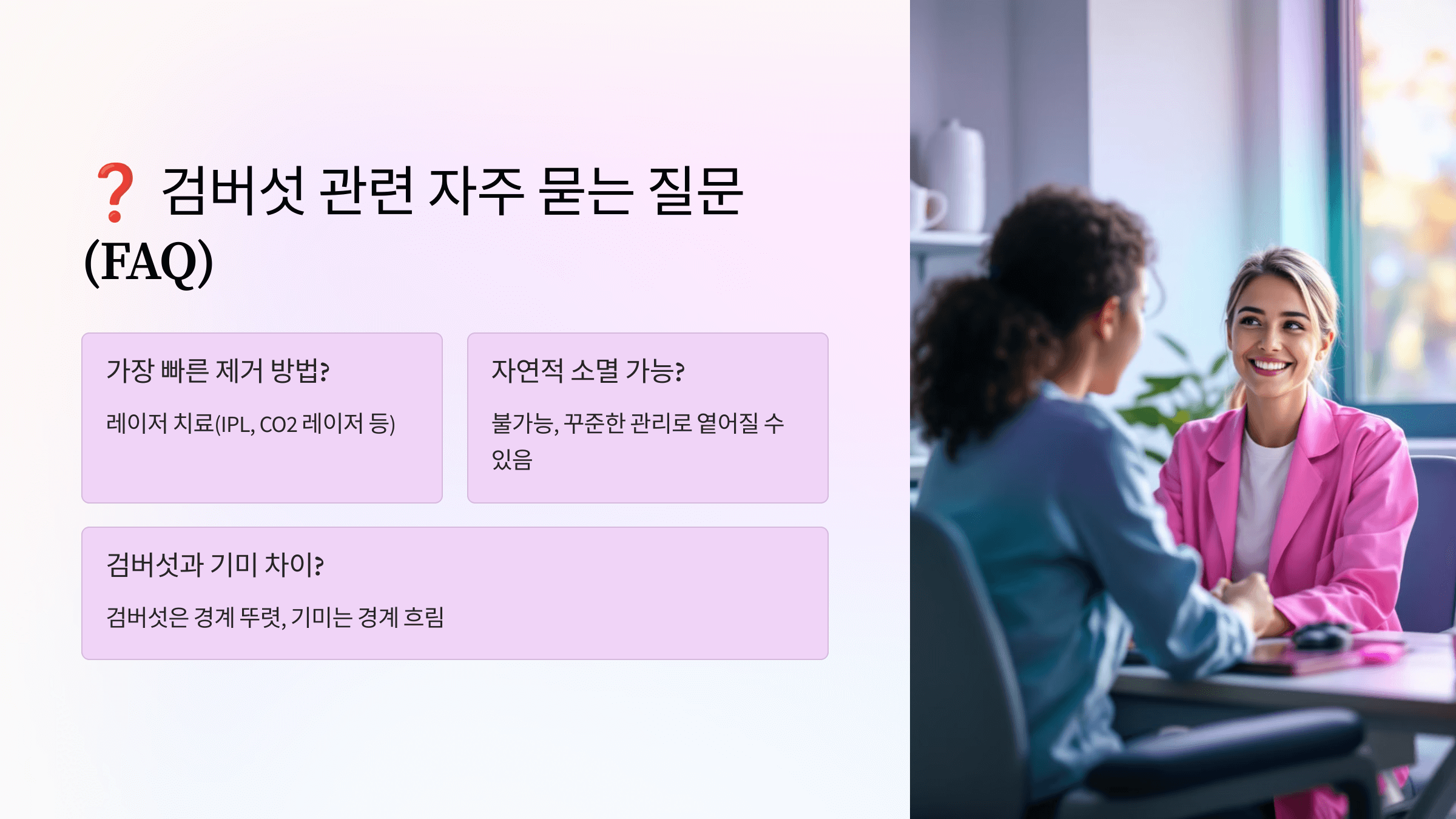 ❓ 검버섯 관련 자주 묻는 질문 (FAQ)

가장 빠른 제거 방법?

레이저 치료(IPL, CO2 레이저 등)

자연적 소멸 가능?

불가능, 꾸준한 관리로 옅어질 수 있음

검버섯과 기미 차이?

검버섯은 경계 뚜렷, 기미는 경계 흐림